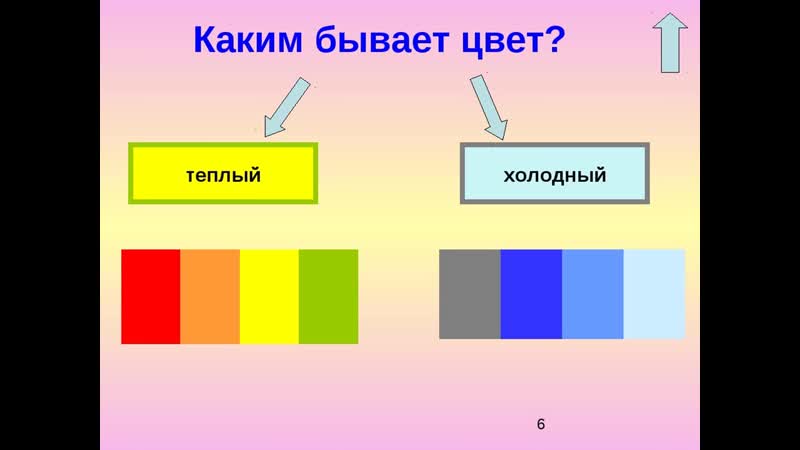 Каким бывает цвет?

теплый

холодный

6